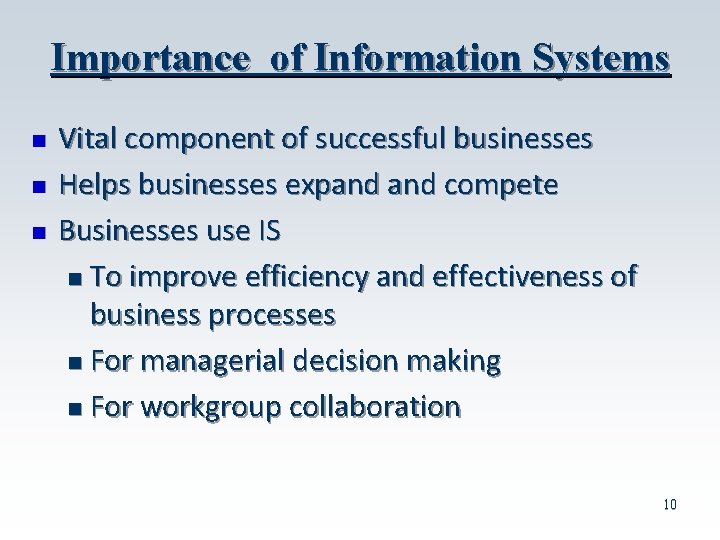 Importance of Information Systems

- Vital component of successful businesses
- Helps businesses expand and compete
- Businesses use IS
  - To improve efficiency and effectiveness of business processes
  - For managerial decision making
  - For workgroup collaboration

10